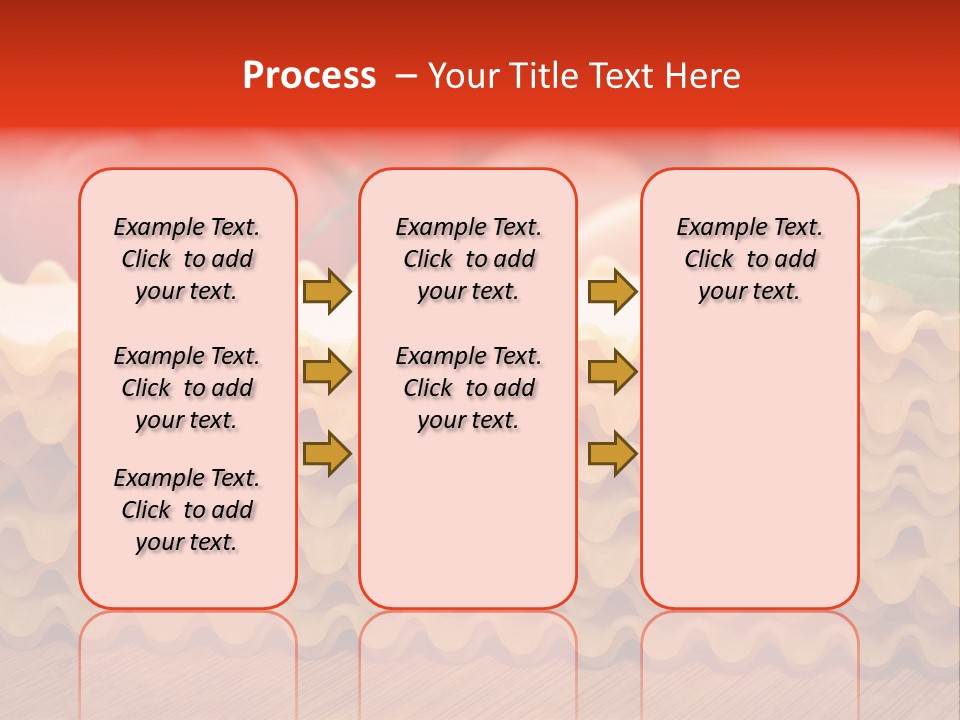 Process – Your Title Text Here

Example Text. Click to add your text.

Example Text. Click to add your text.

Example Text. Click to add your text.

Example Text. Click to add your text.

Example Text. Click to add your text.

Example Text. Click to add your text.